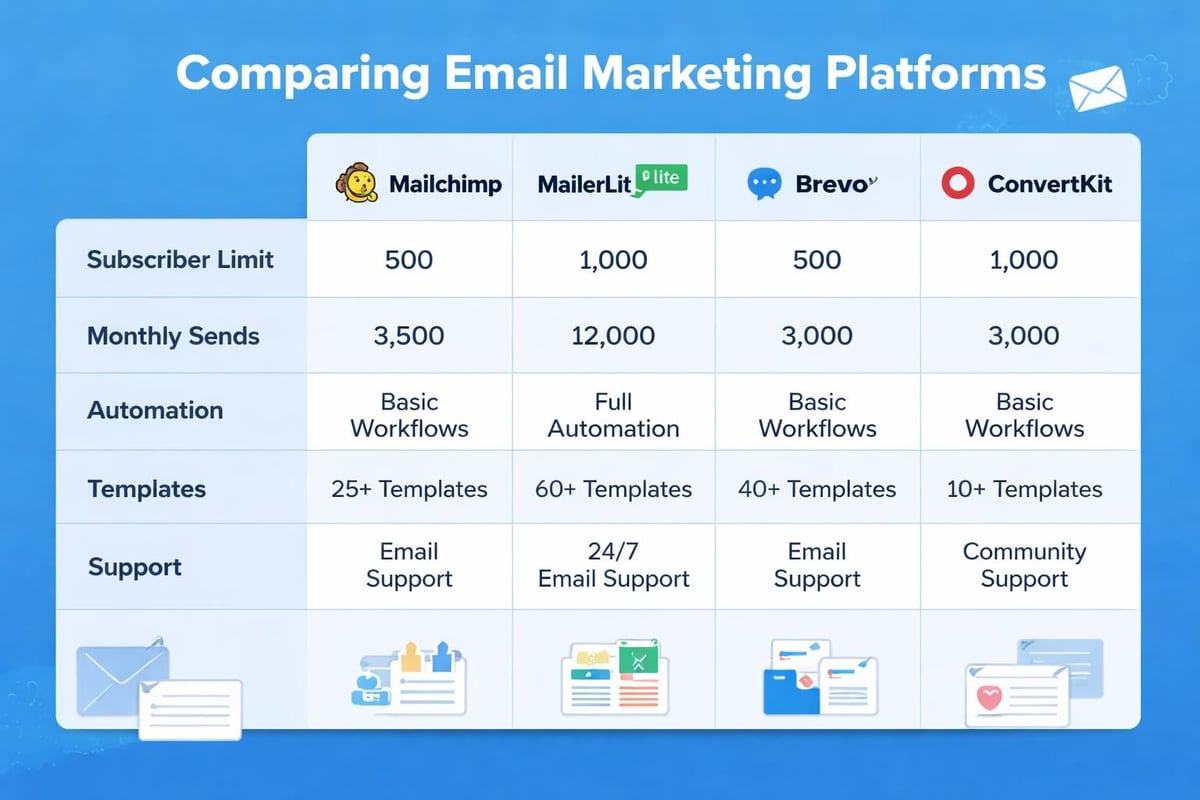 Comparing Email Marketing Platforms

| | Mailchimp | MailerLit lite | Brevo | ConvertKit |
|---|---|---|---|---|
| Subscriber Limit | 500 | 1,000 | 500 | 1,000 |
| Monthly Sends | 3,500 | 12,000 | 3,000 | 3,000 |
| Automation | Basic Workflows | Full Automation | Basic Workflows | Basic Workflows |
| Templates | 25+ Templates | 60+ Templates | 40+ Templates | 10+ Templates |
| Support | Email Support | 24/7 Email Support | Email Support | Community Support |